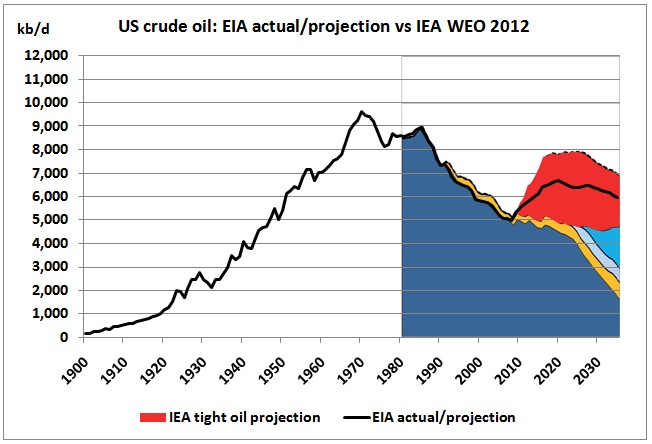 kb/d

US crude oil: EIA actual/projection vs IEA WEO 2012

12,000
11,000
10,000
9,000
8,000
7,000
6,000
5,000
4,000
3,000
2,000
1,000
0

1900
1910
1920
1930
1940
1950
1960
1970
1980
1990
2000
2010
2020
2030

IEA tight oil projection
EIA actual/projection